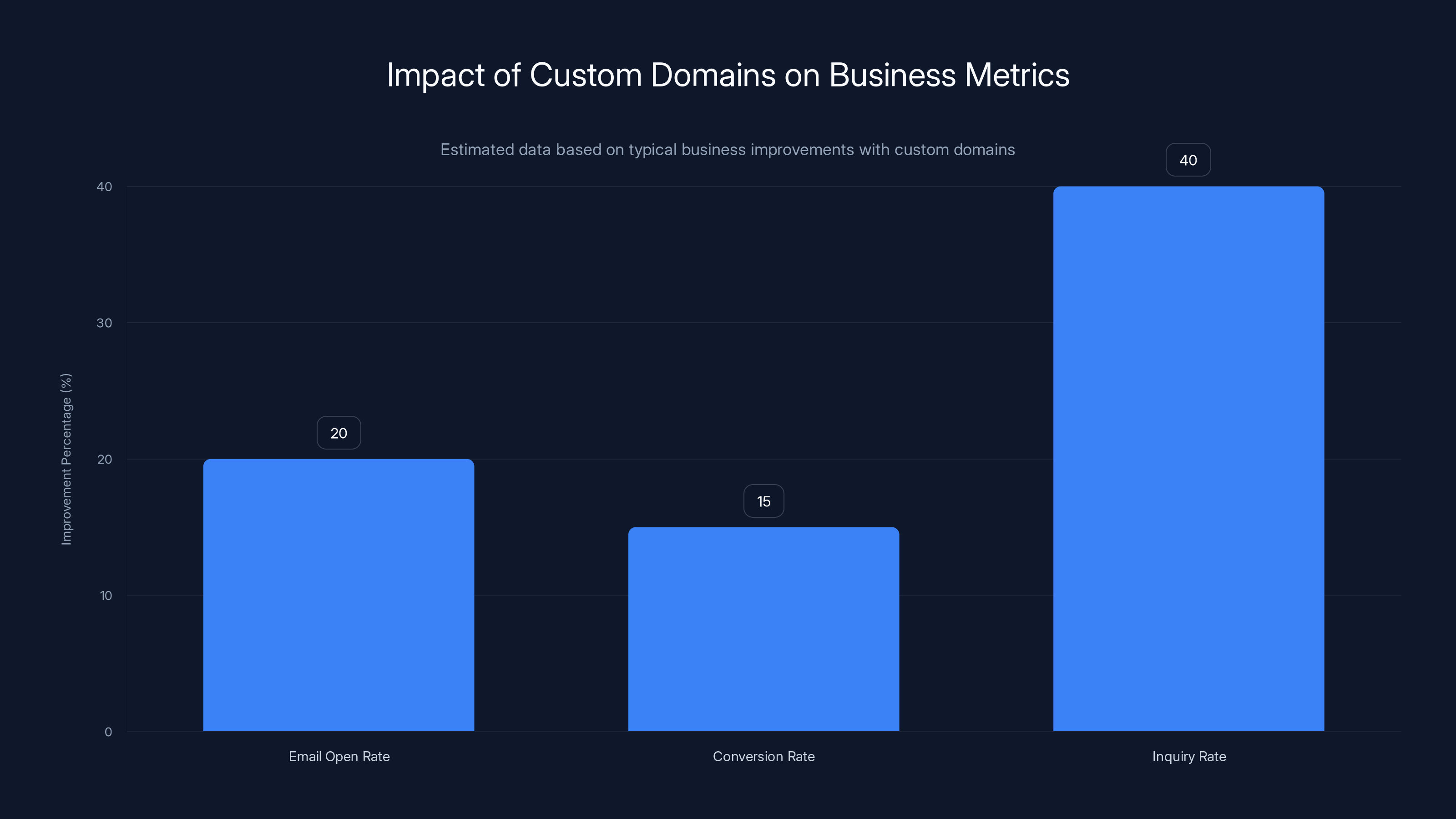 Impact of Custom Domains on Business Metrics

Estimated data based on typical business improvements with custom domains

Improvement Percentage (%)

40
30
20
10
0

20
15
40

Email Open Rate
Conversion Rate
Inquiry Rate